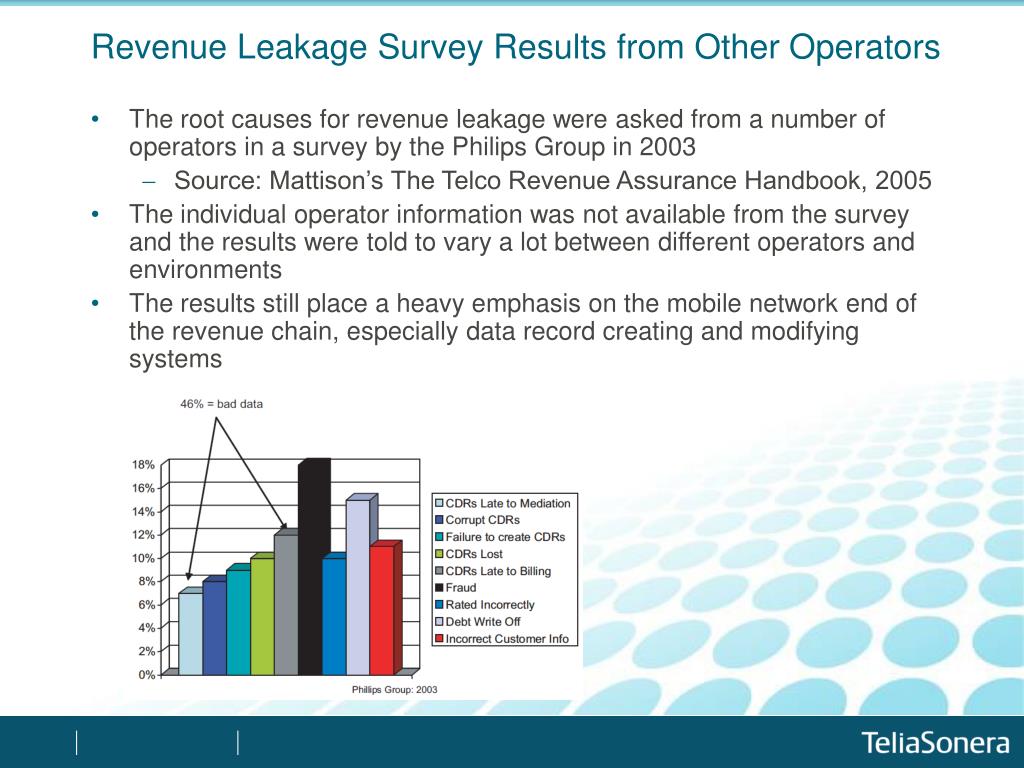 Revenue Leakage Survey Results from Other Operators

• The root causes for revenue leakage were asked from a number of operators in a survey by the Philips Group in 2003
  – Source: Mattison's The Telco Revenue Assurance Handbook, 2005
• The individual operator information was not available from the survey and the results were told to vary a lot between different operators and environments
• The results still place a heavy emphasis on the mobile network end of the revenue chain, especially data record creating and modifying systems

46% = bad data

18%
16%
14%
12%
10%
8%
6%
4%
2%
0%

CDRs Late to Mediation
Corrupt CDRs
Failure to create CDRs
CDRs Lost
CDRs Late to Billing
Fraud
Rated Incorrectly
Debt Write Off
Incorrect Customer Info

Phillips Group: 2003

TeliaSonera